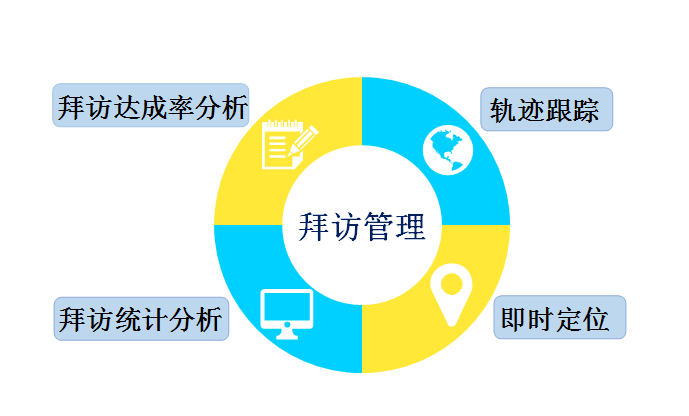 拜访达成率分析

轨迹跟踪

拜访管理

拜访统计分析

即时定位